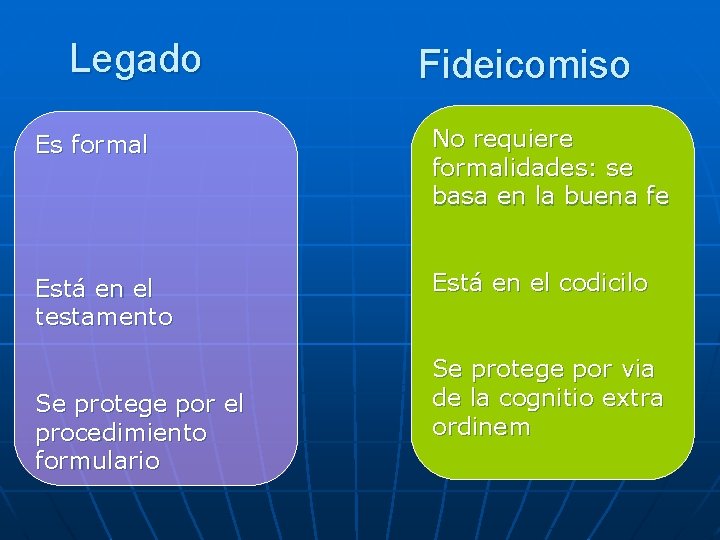 Legado

Es formal

Está en el testamento

Se protege por el procedimiento formulario

Fideicomiso

No requiere formalidades: se basa en la buena fe

Está en el codicilo

Se protege por via de la cognitio extra ordinem